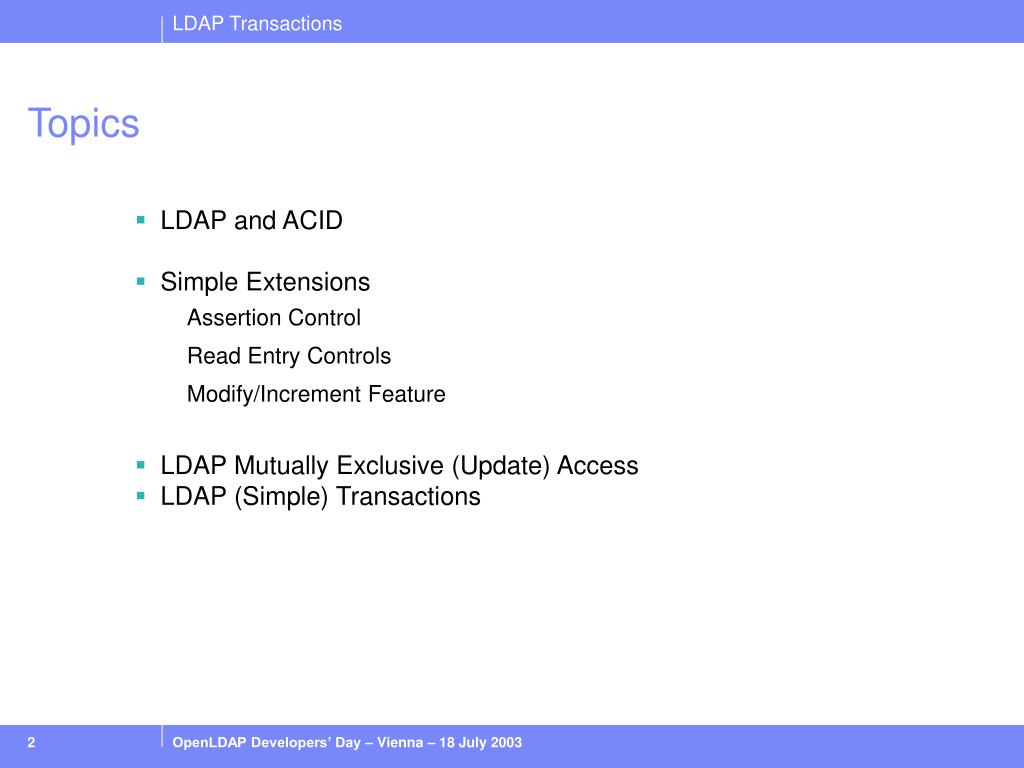 LDAP Transactions

Topics

▪ LDAP and ACID

▪ Simple Extensions
Assertion Control
Read Entry Controls
Modify/Increment Feature

▪ LDAP Mutually Exclusive (Update) Access
▪ LDAP (Simple) Transactions

2

OpenLDAP Developers' Day – Vienna – 18 July 2003